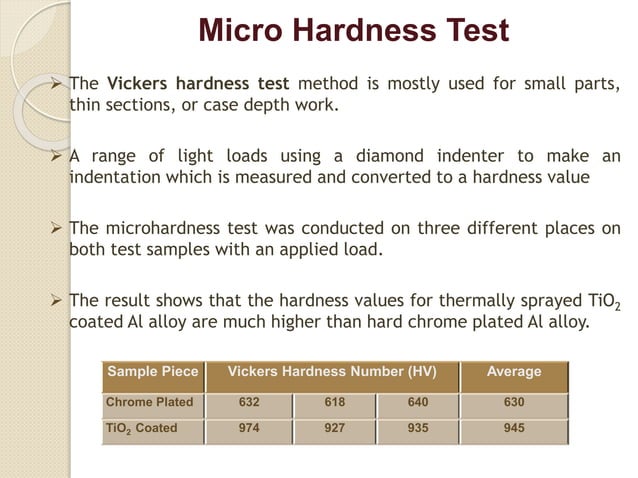 Micro Hardness Test

➢ The **Vickers hardness test** method is mostly used for small parts, thin sections, or case depth work.

➢ A range of light loads using a diamond indenter to make an indentation which is measured and converted to a hardness value

➢ The microhardness test was conducted on three different places on both test samples with an applied load.

➢ The result shows that the hardness values for thermally sprayed $TiO_2$ coated Al alloy are much higher than hard chrome plated Al alloy.

| Sample Piece | Vickers Hardness Number (HV) | | | Average |
|---|---|---|---|---|
| Chrome Plated | 632 | 618 | 640 | 630 |
| $TiO_2$ Coated | 974 | 927 | 935 | 945 |